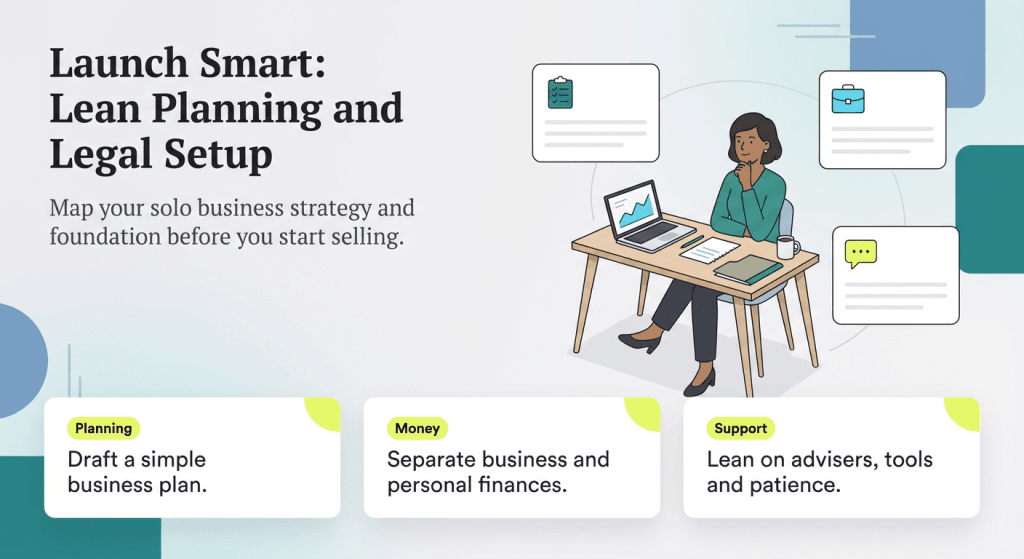 Launch Smart: Lean Planning and Legal Setup

Map your solo business strategy and foundation before you start selling.

Planning
Draft a simple business plan.

Money
Separate business and personal finances.

Support
Lean on advisers, tools and patience.